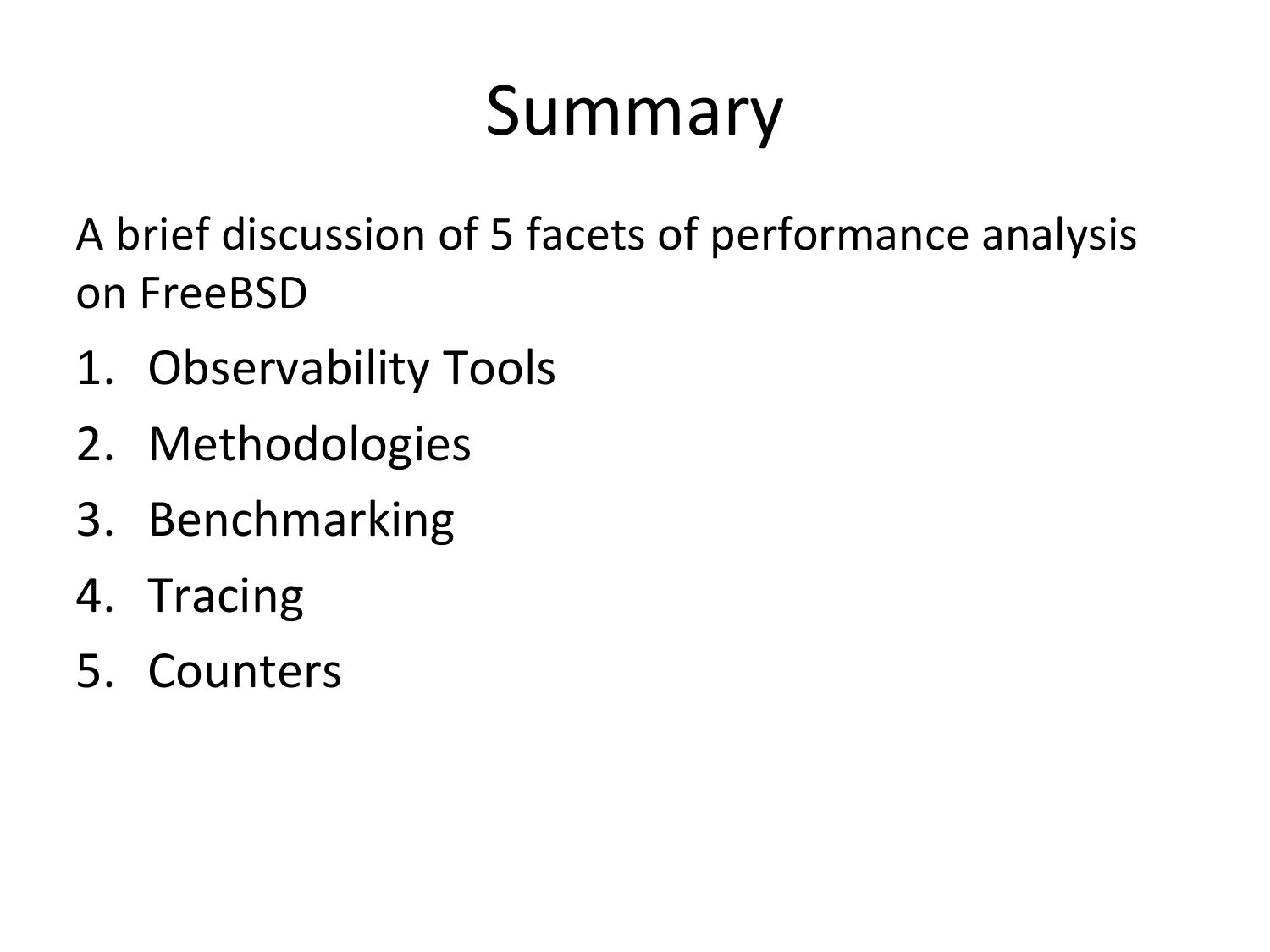 Summary

A brief discussion of 5 facets of performance analysis on FreeBSD

1. Observability Tools
2. Methodologies
3. Benchmarking
4. Tracing
5. Counters